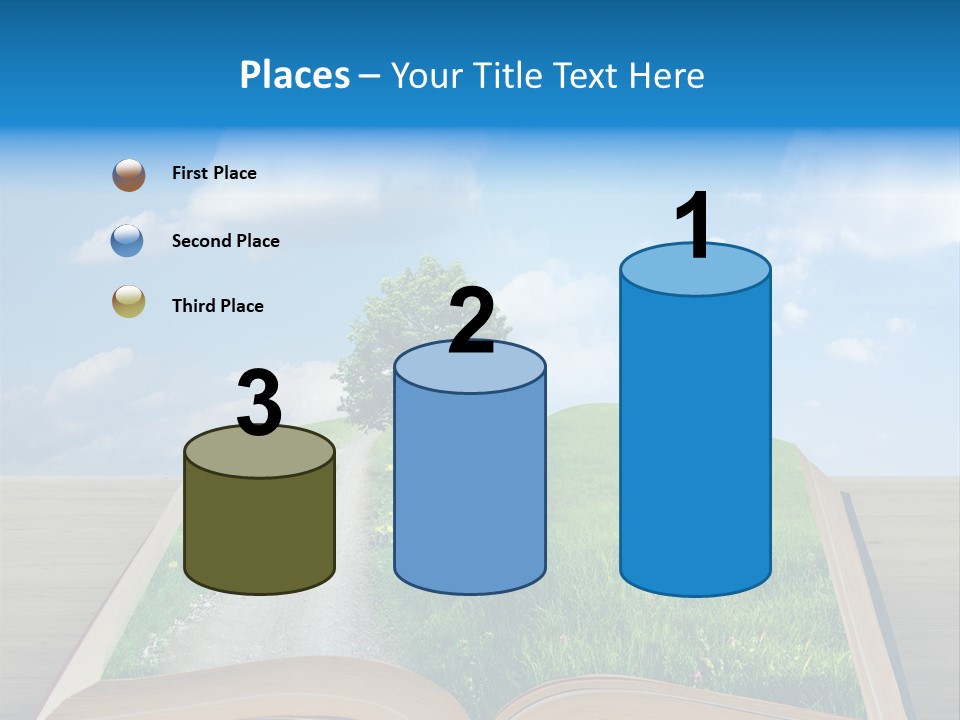 Places – Your Title Text Here

First Place

Second Place

Third Place

3

2

1